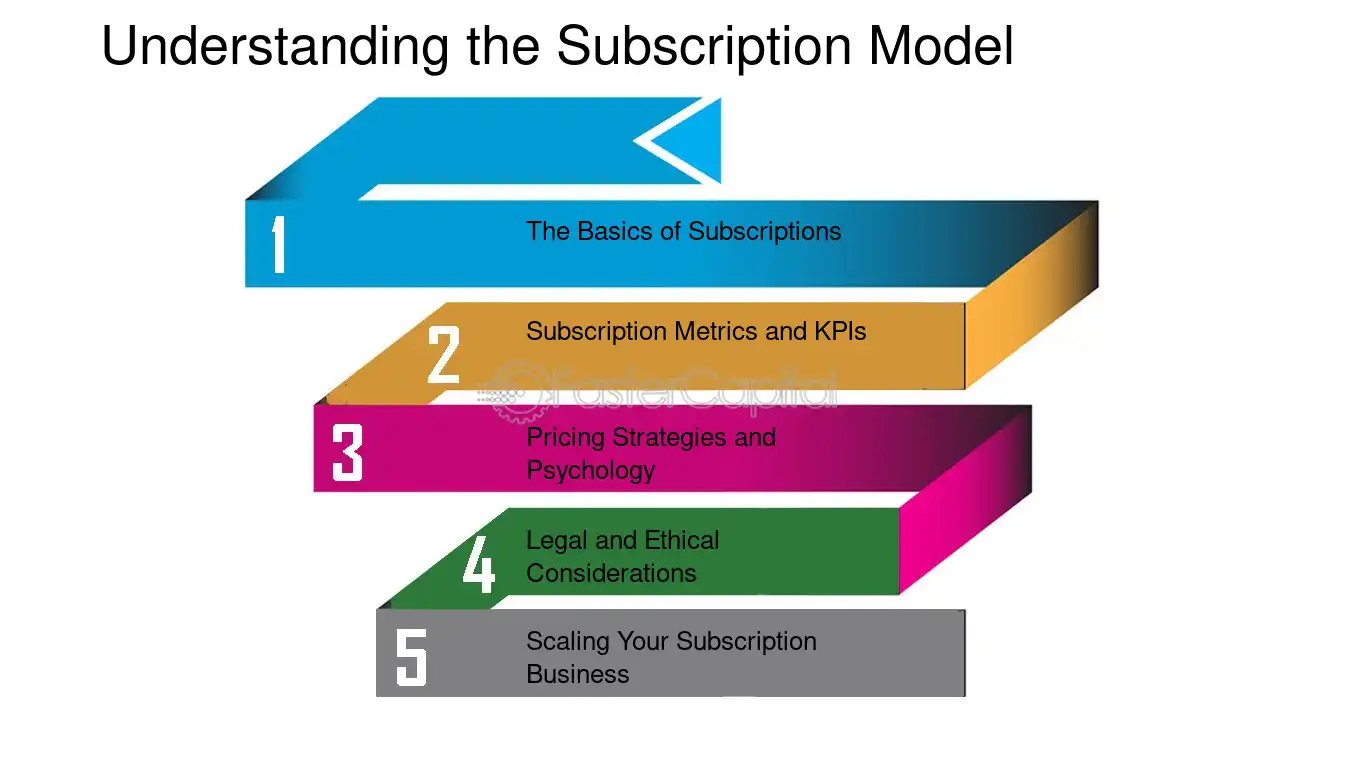 Understanding the Subscription Model

1 The Basics of Subscriptions

2 Subscription Metrics and KPIs

FasterCapital

3 Pricing Strategies and Psychology

4 Legal and Ethical Considerations

5 Scaling Your Subscription Business